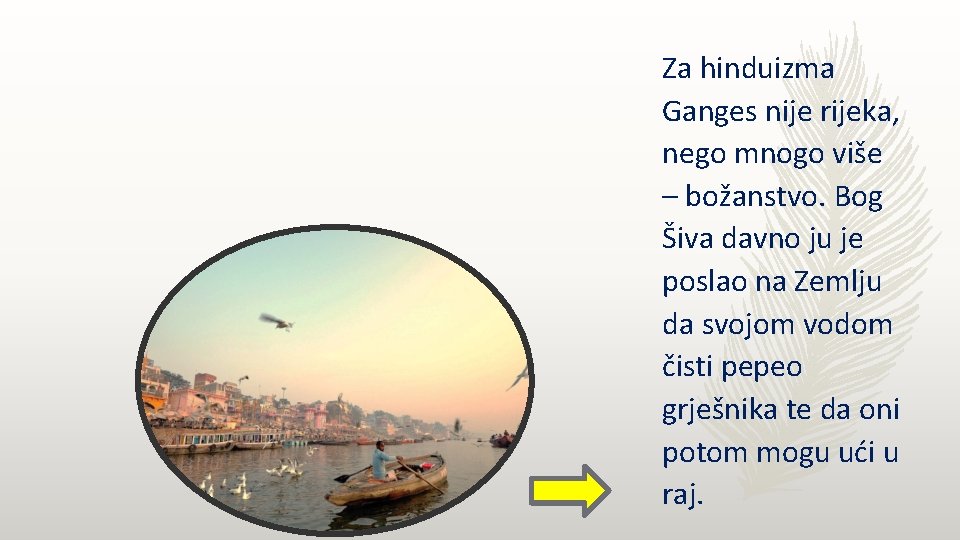 Za hinduizma Ganges nije rijeka, nego mnogo više – božanstvo. Bog Šiva davno ju je poslao na Zemlju da svojom vodom čisti pepeo grješnika te da oni potom mogu ući u raj.